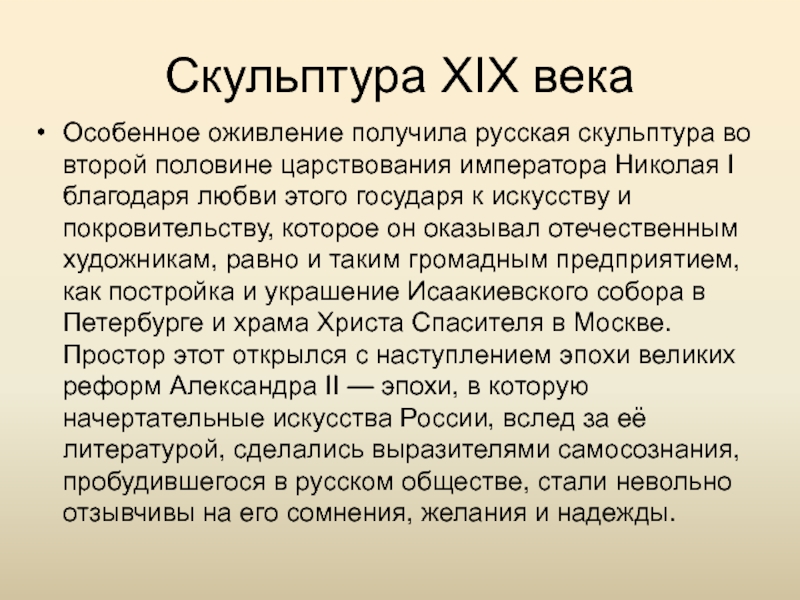 Скульптура XIX века

• Особенное оживление получила русская скульптура во второй половине царствования императора Николая I благодаря любви этого государя к искусству и покровительству, которое он оказывал отечественным художникам, равно и таким громадным предприятием, как постройка и украшение Исаакиевского собора в Петербурге и храма Христа Спасителя в Москве. Простор этот открылся с наступлением эпохи великих реформ Александра II — эпохи, в которую начертательные искусства России, вслед за её литературой, сделались выразителями самосознания, пробудившегося в русском обществе, стали невольно отзывчивы на его сомнения, желания и надежды.